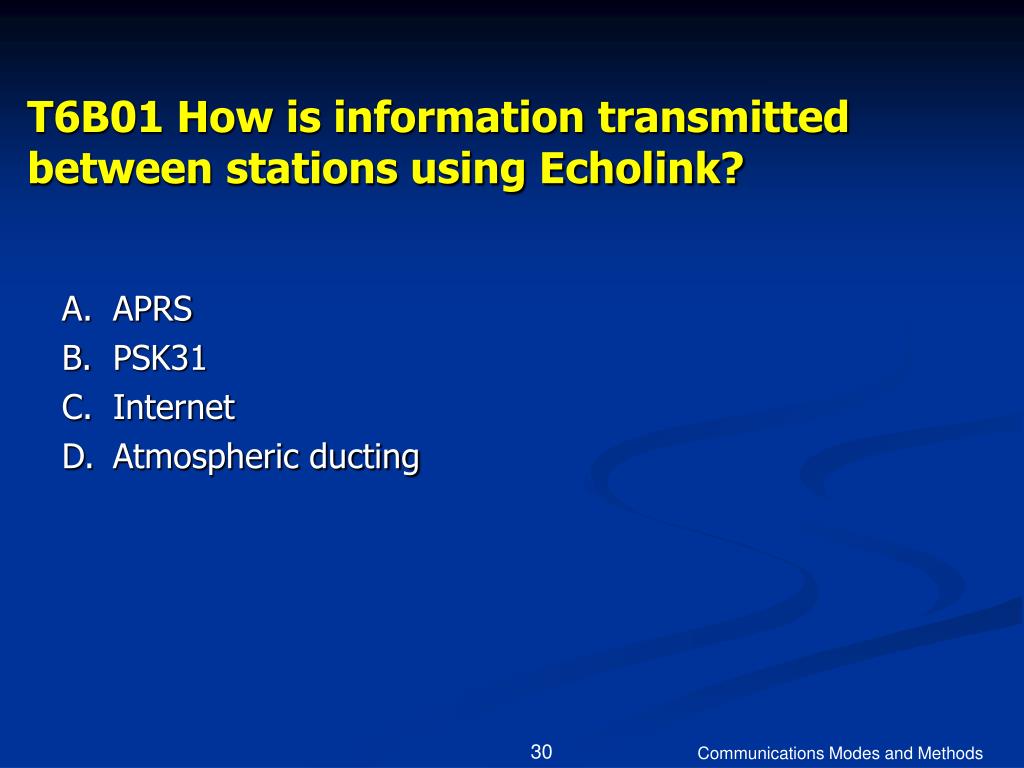 T6B01 How is information transmitted between stations using Echolink?

A. APRS
B. PSK31
C. Internet
D. Atmospheric ducting

30

Communications Modes and Methods